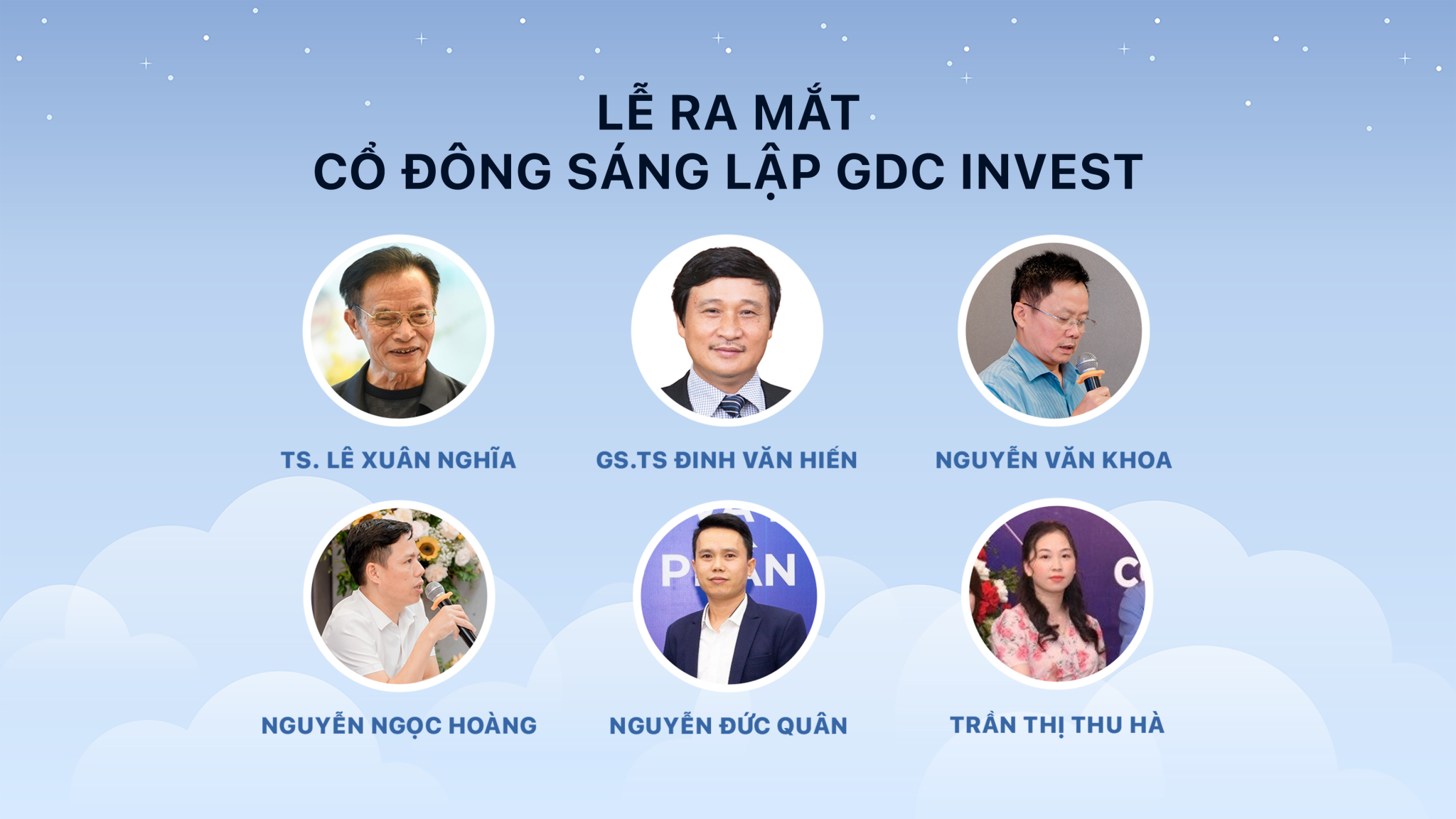 LỄ RA MẮT
CỔ ĐÔNG SÁNG LẬP GDC INVEST

TS. LÊ XUÂN NGHĨA

GS.TS ĐINH VĂN HIẾN

NGUYỄN VĂN KHOA

NGUYỄN NGỌC HOÀNG

NGUYỄN ĐỨC QUÂN

TRẦN THỊ THU HÀ